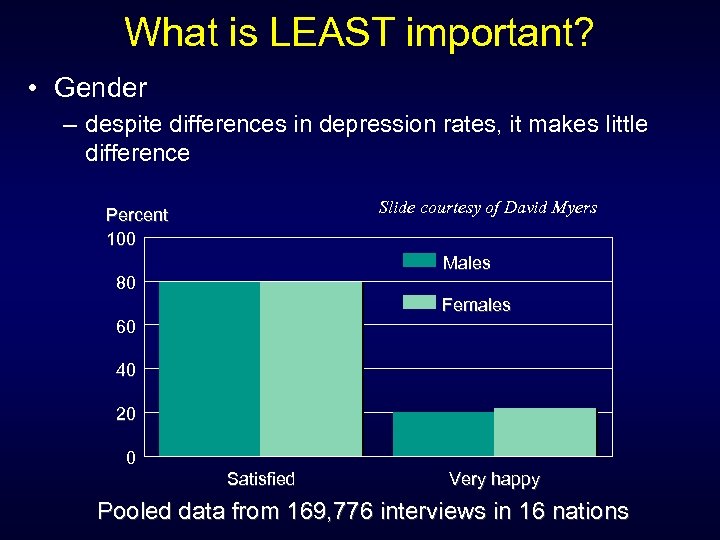 What is LEAST important?

• Gender
– despite differences in depression rates, it makes little difference

Slide courtesy of David Myers

Percent
100
80
60
40
20
0

Males
Females

Satisfied
Very happy

Pooled data from 169,776 interviews in 16 nations